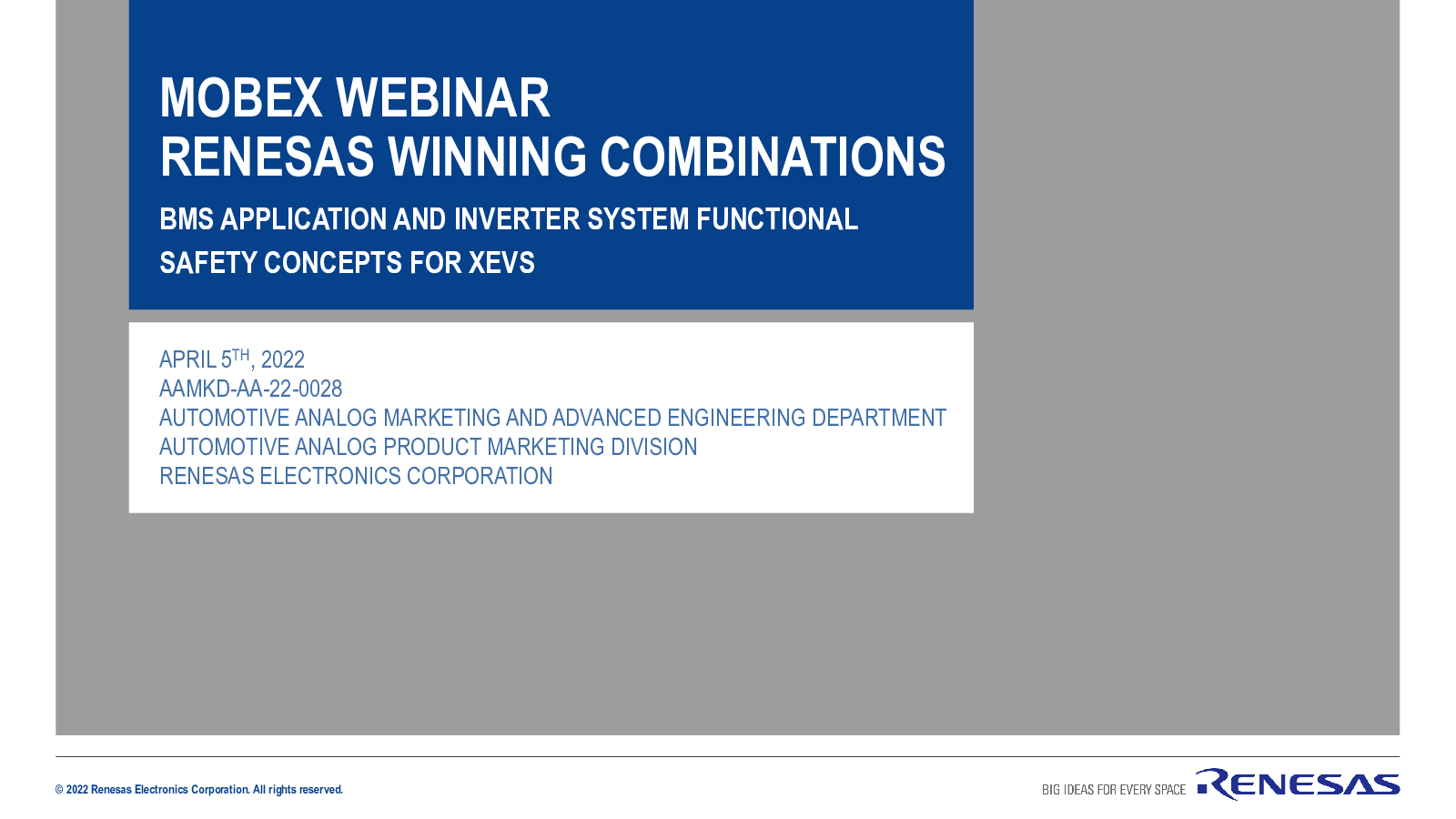 MOBEX WEBINAR
RENESAS WINNING COMBINATIONS

BMS APPLICATION AND INVERTER SYSTEM FUNCTIONAL SAFETY CONCEPTS FOR XEVS

APRIL 5$^{TH}$, 2022
AAMKD-AA-22-0028
AUTOMOTIVE ANALOG MARKETING AND ADVANCED ENGINEERING DEPARTMENT
AUTOMOTIVE ANALOG PRODUCT MARKETING DIVISION
RENESAS ELECTRONICS CORPORATION

© 2022 Renesas Electronics Corporation. All rights reserved.

BIG IDEAS FOR EVERY SPACE RENESAS